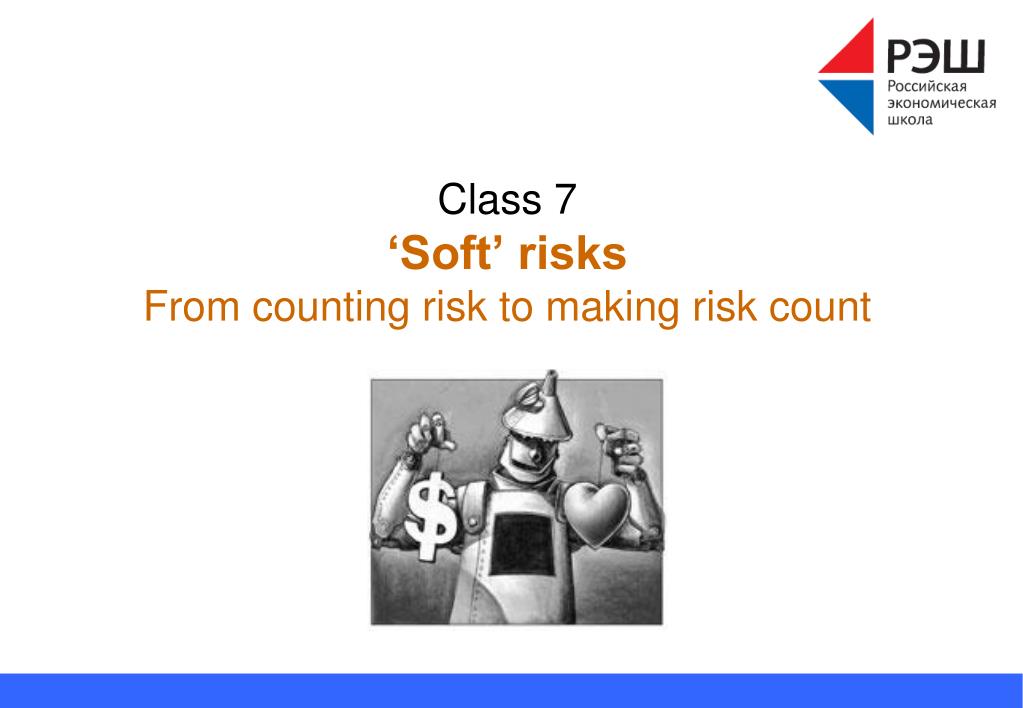 РЭШ
Российская
экономическая
школа

Class 7
‘Soft’ risks
From counting risk to making risk count

$